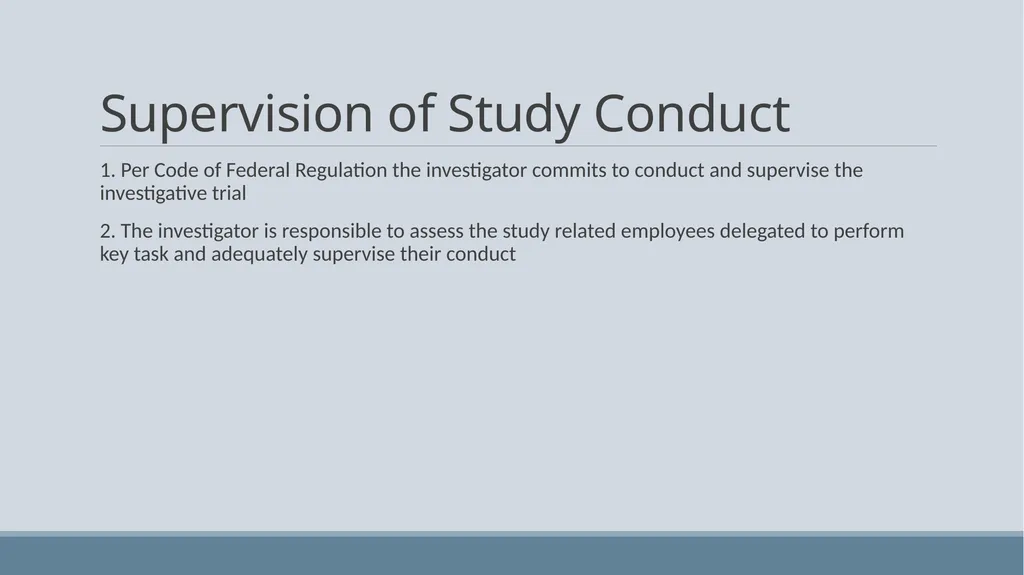 Supervision of Study Conduct

1. Per Code of Federal Regulation the investigator commits to conduct and supervise the investigative trial

2. The investigator is responsible to assess the study related employees delegated to perform key task and adequately supervise their conduct